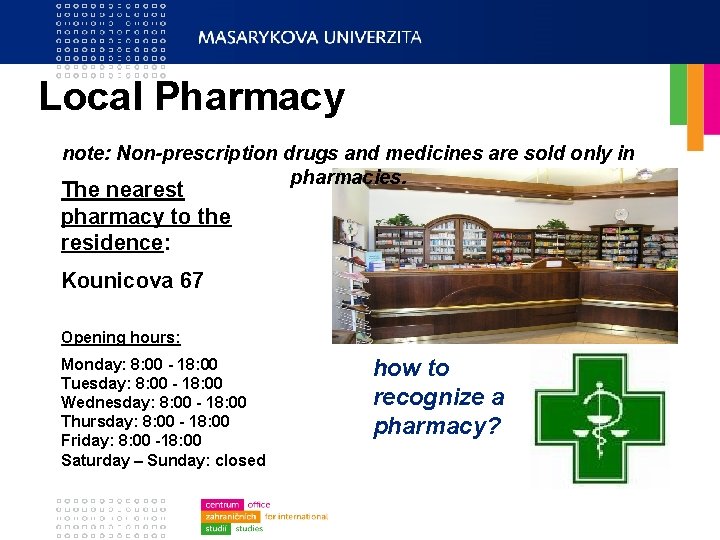 MASARYKOVA UNIVERZITA

Local Pharmacy

note: Non-prescription drugs and medicines are sold only in pharmacies.

The nearest pharmacy to the residence:

Kounicova 67

Opening hours:

Monday: 8:00 - 18:00
Tuesday: 8:00 - 18:00
Wednesday: 8:00 - 18:00
Thursday: 8:00 - 18:00
Friday: 8:00 -18:00
Saturday – Sunday: closed

how to recognize a pharmacy?

centrum zahraničních studií office for international studies